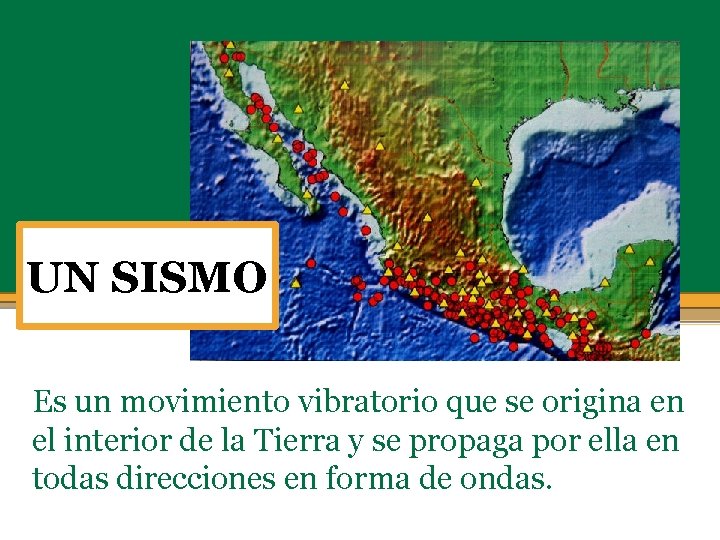 UN SISMO

Es un movimiento vibratorio que se origina en el interior de la Tierra y se propaga por ella en todas direcciones en forma de ondas.